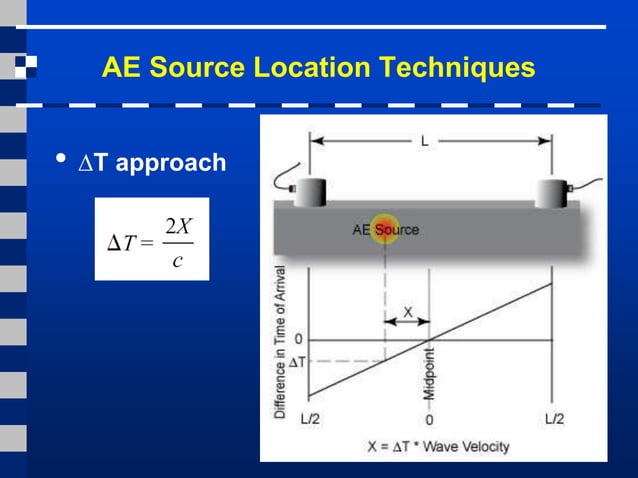 AE Source Location Techniques

• ΔT approach

$\Delta T = \frac{2X}{c}$

L

AE Source

Difference in Time of Arrival

X

0

ΔT

Midpoint

L/2

0

L/2

X = ΔT * Wave Velocity